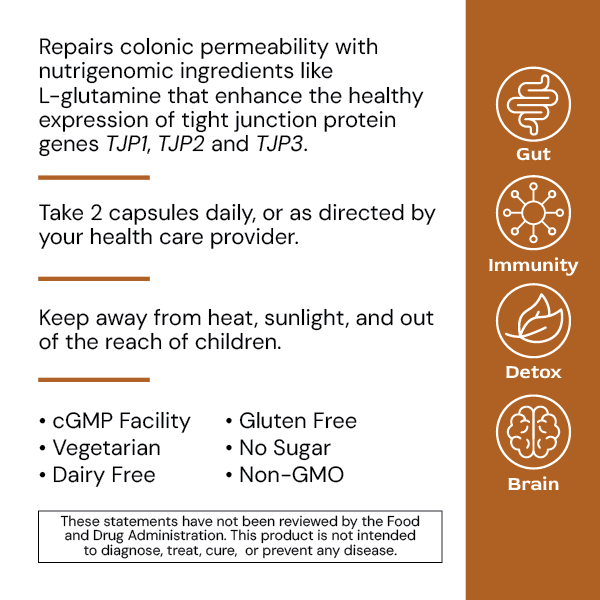 Repairs colonic permeability with nutrigenomic ingredients like L-glutamine that enhance the healthy expression of tight junction protein genes TJP1, TJP2 and TJP3.

Take 2 capsules daily, or as directed by your health care provider.

Keep away from heat, sunlight, and out of the reach of children.

• cGMP Facility
• Vegetarian
• Dairy Free

• Gluten Free
• No Sugar
• Non-GMO

These statements have not been reviewed by the Food and Drug Administration. This product is not intended to diagnose, treat, cure, or prevent any disease.

Gut

Immunity

Detox

Brain